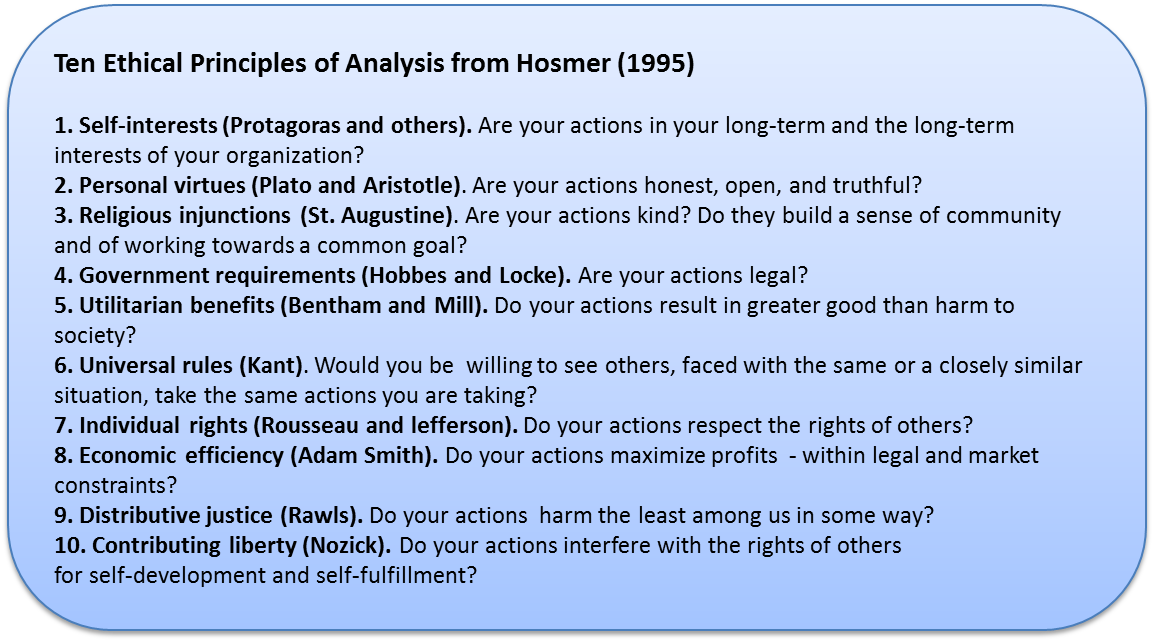 Ten Ethical Principles of Analysis from Hosmer (1995)

1. Self-interests (Protagoras and others). Are your actions in your long-term and the long-term interests of your organization?
2. Personal virtues (Plato and Aristotle). Are your actions honest, open, and truthful?
3. Religious injunctions (St. Augustine). Are your actions kind? Do they build a sense of community and of working towards a common goal?
4. Government requirements (Hobbes and Locke). Are your actions legal?
5. Utilitarian benefits (Bentham and Mill). Do your actions result in greater good than harm to society?
6. Universal rules (Kant). Would you be willing to see others, faced with the same or a closely similar situation, take the same actions you are taking?
7. Individual rights (Rousseau and lefferson). Do your actions respect the rights of others?
8. Economic efficiency (Adam Smith). Do your actions maximize profits - within legal and market constraints?
9. Distributive justice (Rawls). Do your actions harm the least among us in some way?
10. Contributing liberty (Nozick). Do your actions interfere with the rights of others for self-development and self-fulfillment?